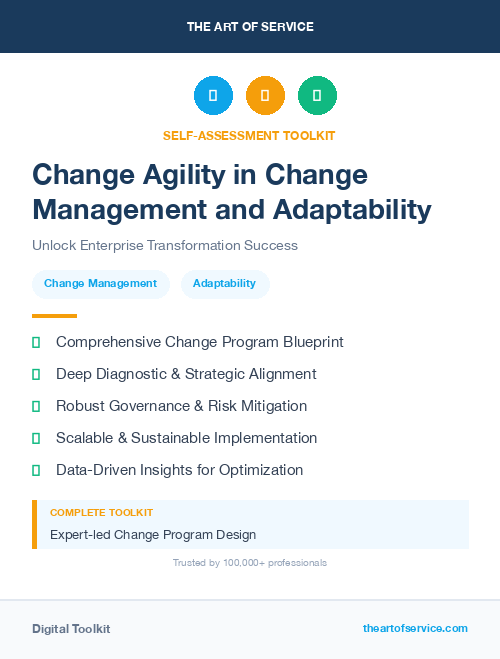 THE ART OF SERVICE

SELF-ASSESSMENT TOOLKIT

Change Agility in Change Management and Adaptability

Unlock Enterprise Transformation Success

Change Management

Adaptability

Comprehensive Change Program Blueprint

Deep Diagnostic & Strategic Alignment

Robust Governance & Risk Mitigation

Scalable & Sustainable Implementation

Data-Driven Insights for Optimization

COMPLETE TOOLKIT

Expert-led Change Program Design

Trusted by 100,000+ professionals

Digital Toolkit

theartofservice.com